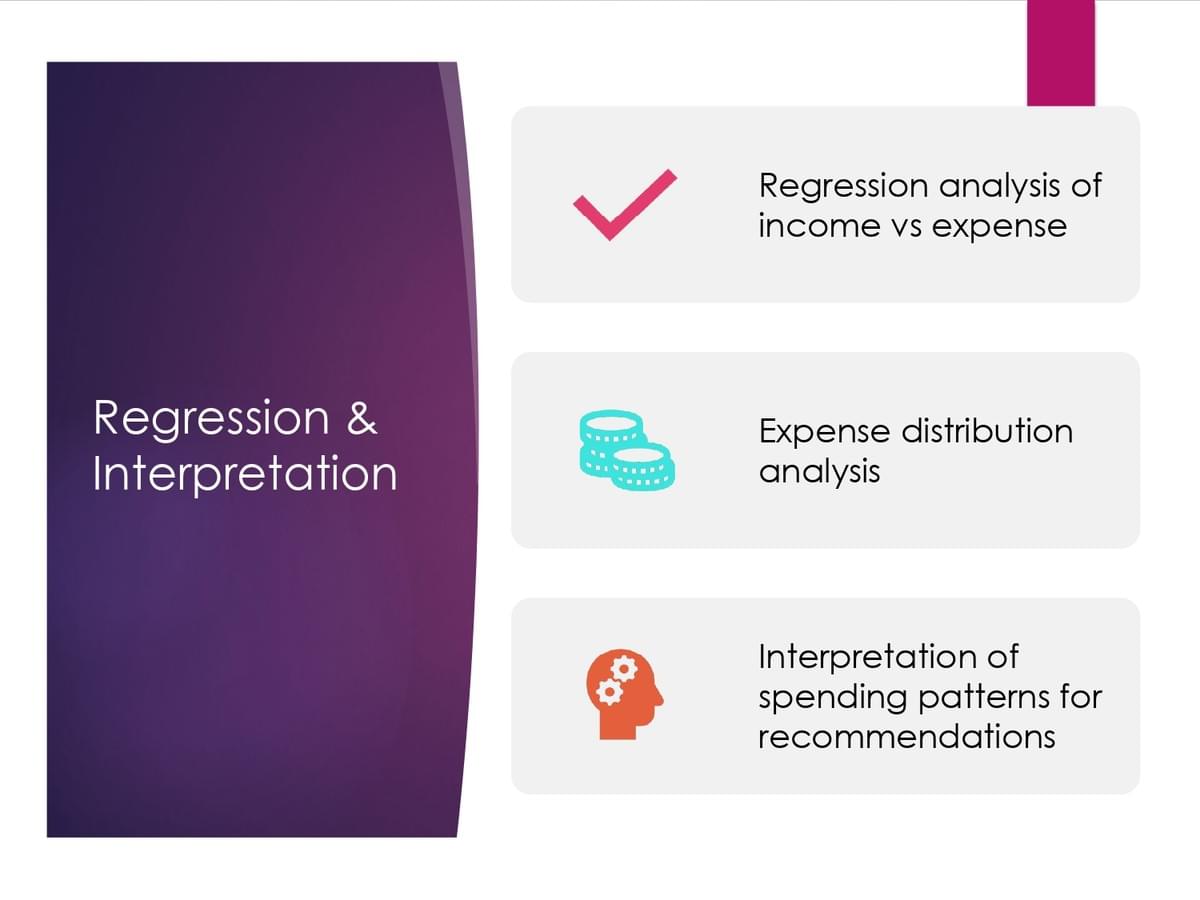 Regression & Interpretation

Regression analysis of income vs expense

Expense distribution analysis

Interpretation of spending patterns for recommendations